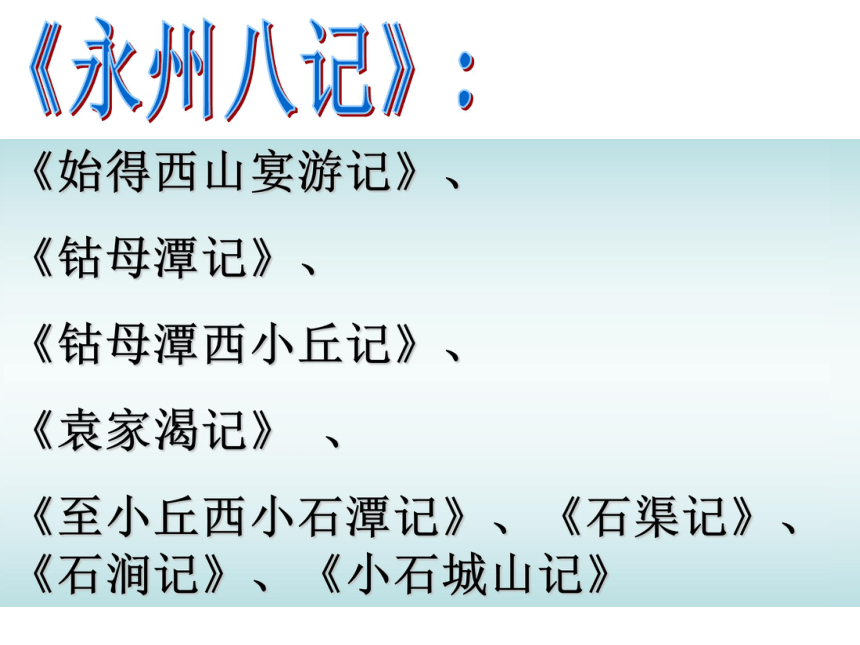 《永州八记》：

《始得西山宴游记》、

《钴母潭记》、

《钴母潭西小丘记》、

《袁家渴记》 、

《至小丘西小石潭记》、《石渠记》、《石涧记》、《小石城山记》